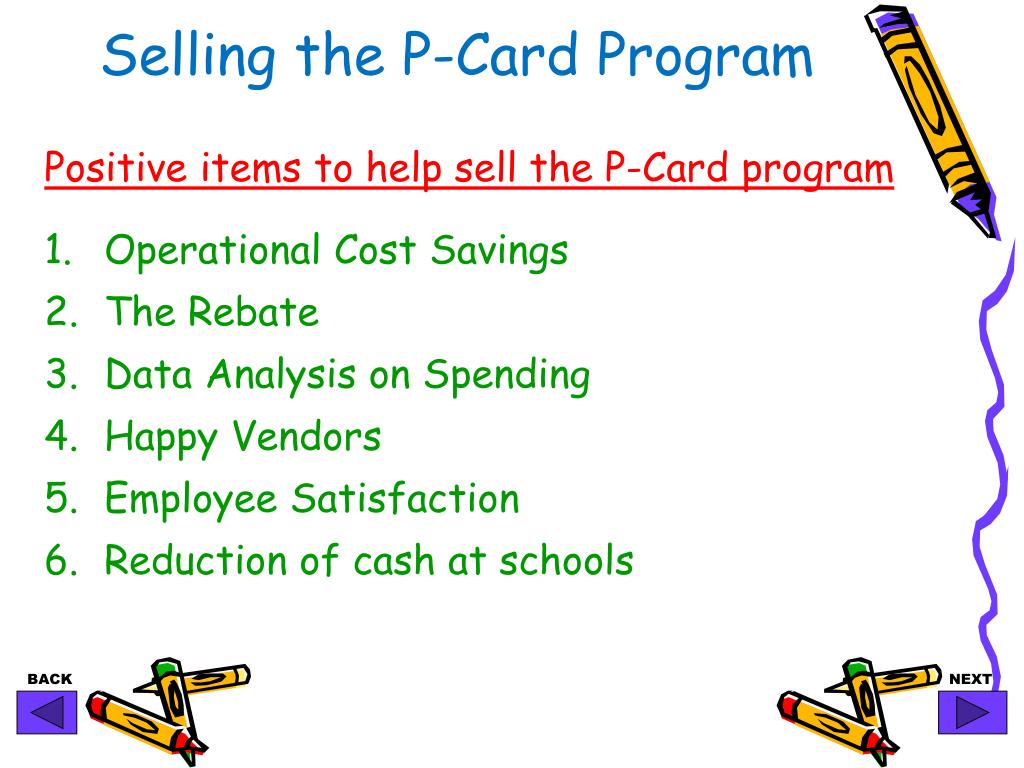 Selling the P-Card Program

Positive items to help sell the P-Card program

1. Operational Cost Savings
2. The Rebate
3. Data Analysis on Spending
4. Happy Vendors
5. Employee Satisfaction
6. Reduction of cash at schools

BACK

NEXT